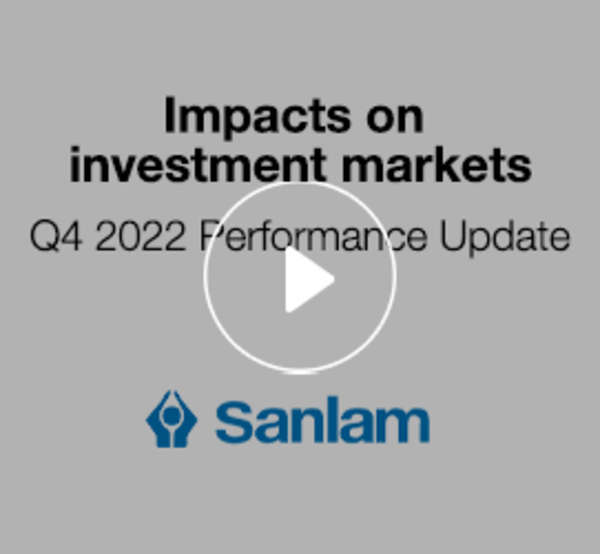 Impacts on investment markets

Q4 2022 Performance Update

Sanlam